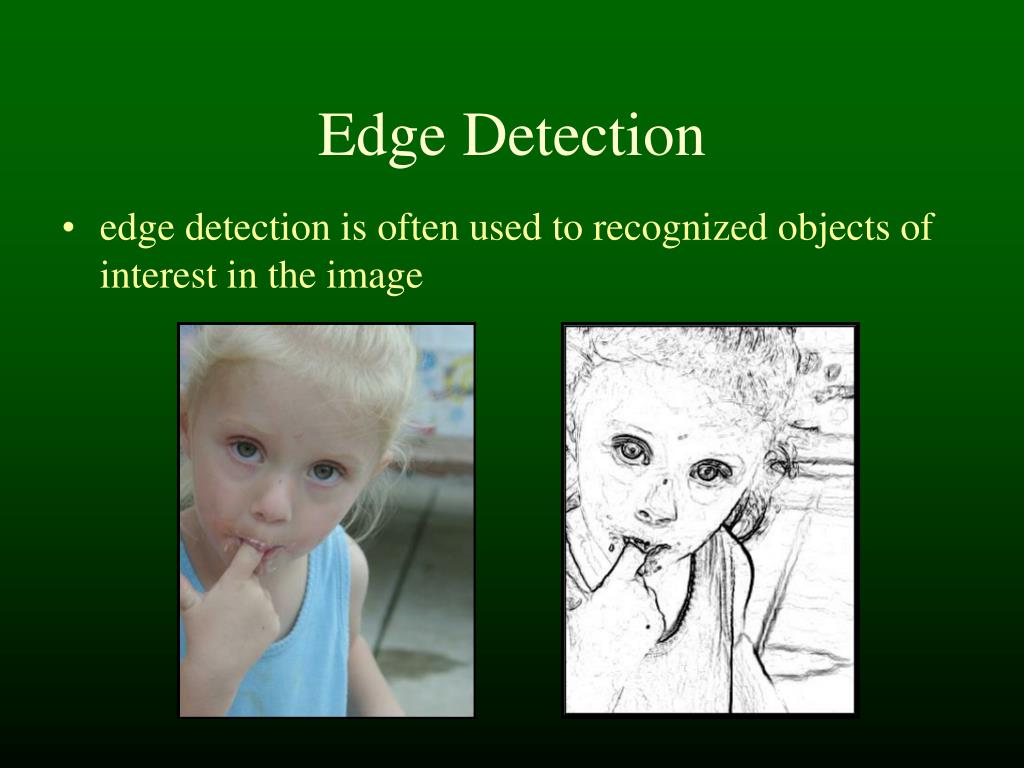 Edge Detection

• edge detection is often used to recognized objects of interest in the image